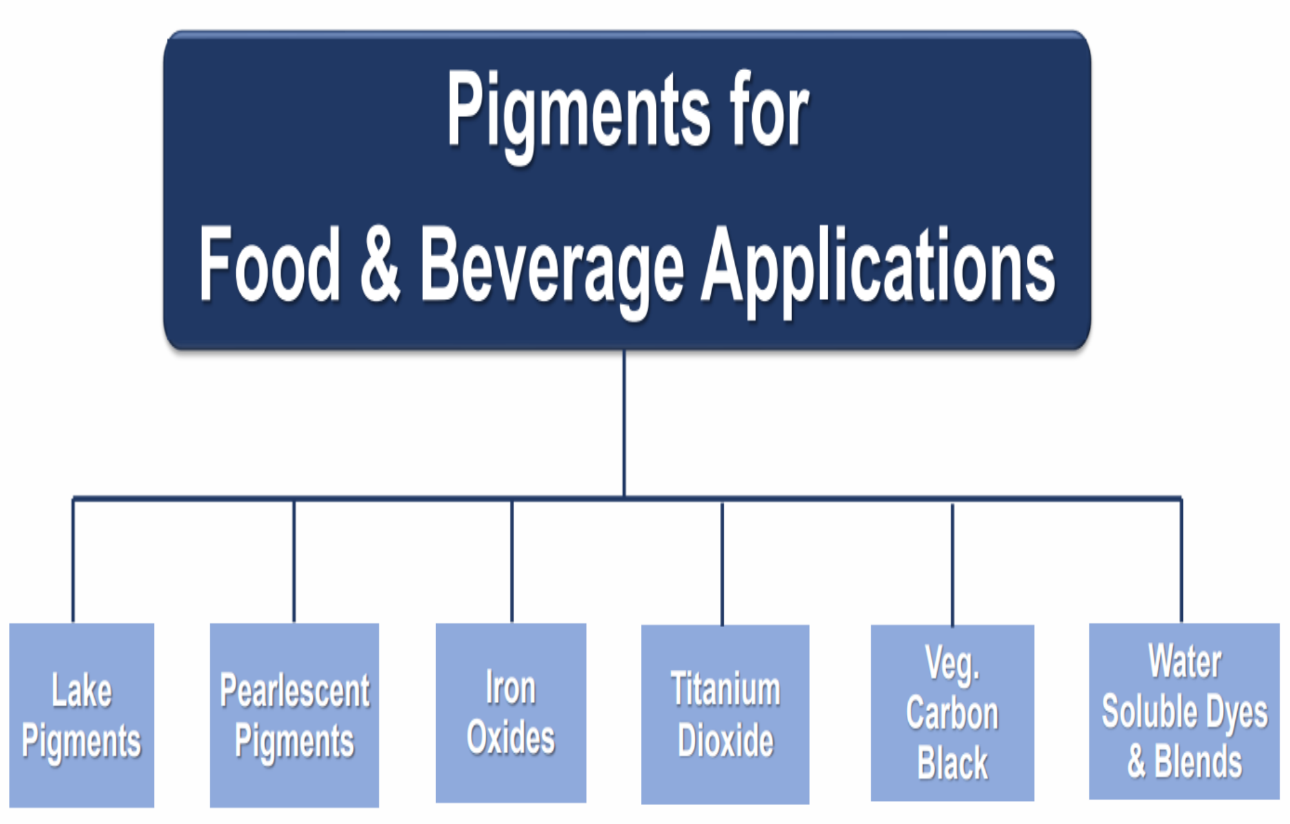 Pigments for
Food & Beverage Applications

Lake Pigments

Pearlescent Pigments

Iron Oxides

Titanium Dioxide

Veg. Carbon Black

Water Soluble Dyes & Blends